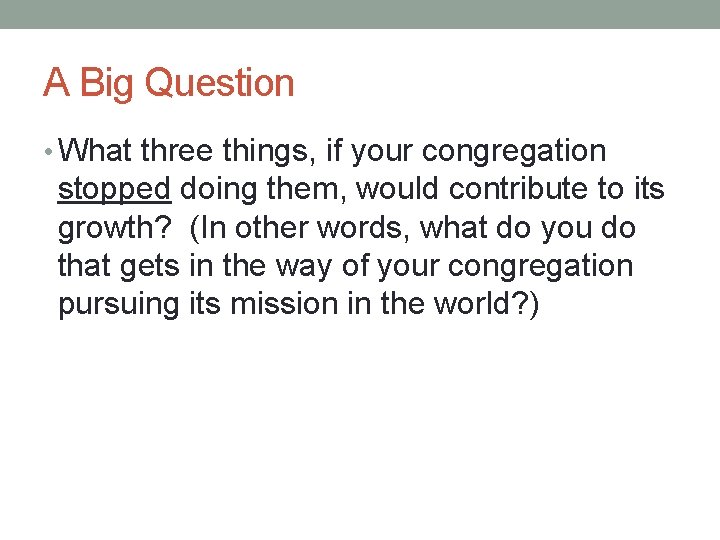 A Big Question

• What three things, if your congregation stopped doing them, would contribute to its growth?  (In other words, what do you do that gets in the way of your congregation pursuing its mission in the world?)